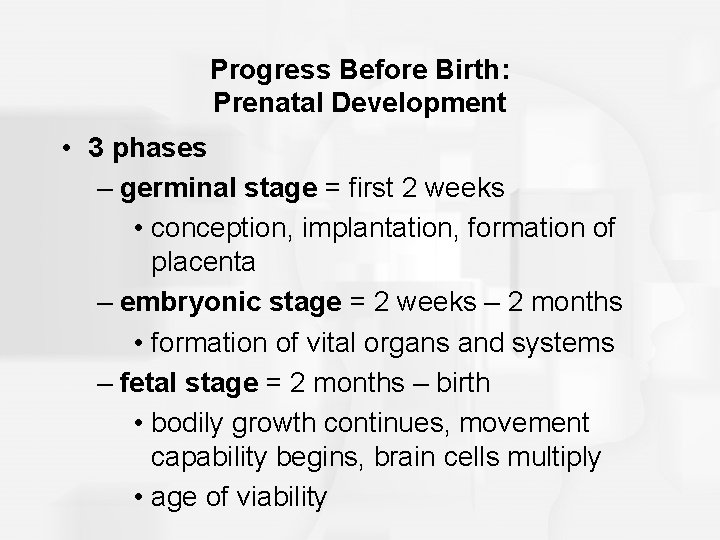 Progress Before Birth:
Prenatal Development

• 3 phases
– germinal stage = first 2 weeks
• conception, implantation, formation of placenta
– embryonic stage = 2 weeks – 2 months
• formation of vital organs and systems
– fetal stage = 2 months – birth
• bodily growth continues, movement capability begins, brain cells multiply
• age of viability